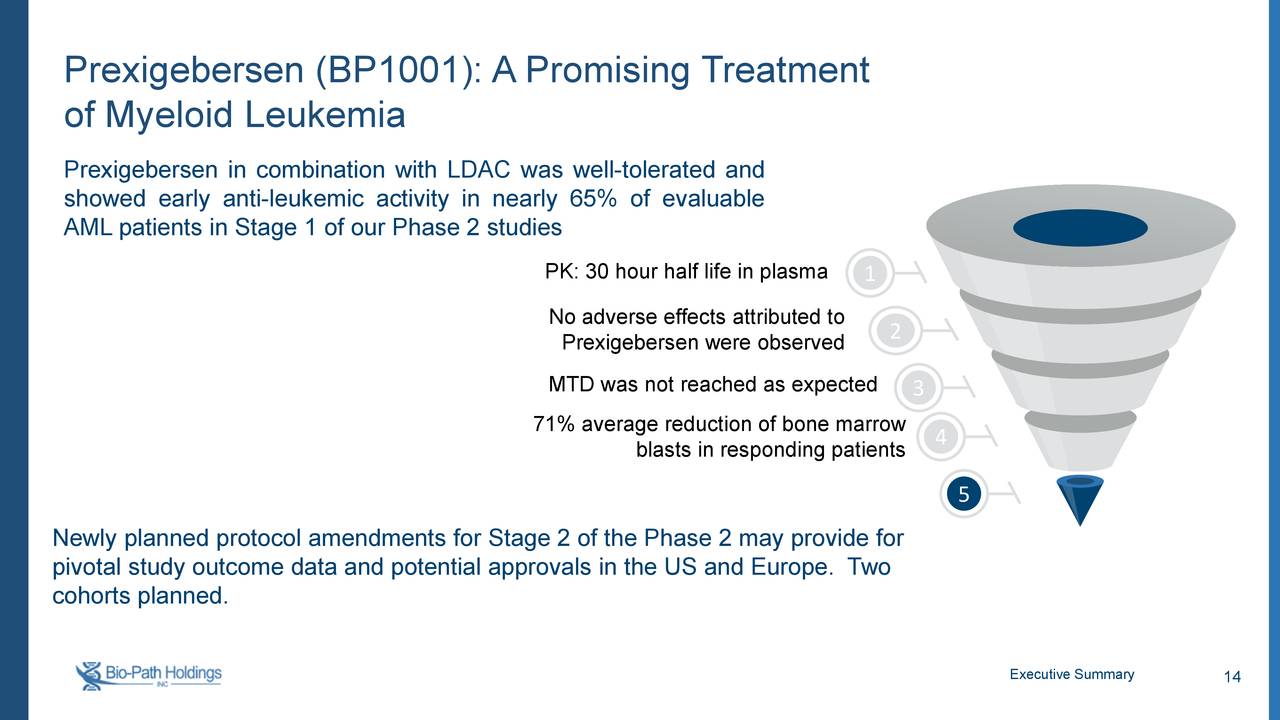 Prexigebersen (BP1001): A Promising Treatment of Myeloid Leukemia

Prexigebersen in combination with LDAC was well-tolerated and showed early anti-leukemic activity in nearly 65% of evaluable AML patients in Stage 1 of our Phase 2 studies

PK: 30 hour half life in plasma

1

No adverse effects attributed to Prexigebersen were observed

2

MTD was not reached as expected

3

71% average reduction of bone marrow blasts in responding patients

4

5

Newly planned protocol amendments for Stage 2 of the Phase 2 may provide for pivotal study outcome data and potential approvals in the US and Europe. Two cohorts planned.

Bio-Path Holdings INC

Executive Summary

14